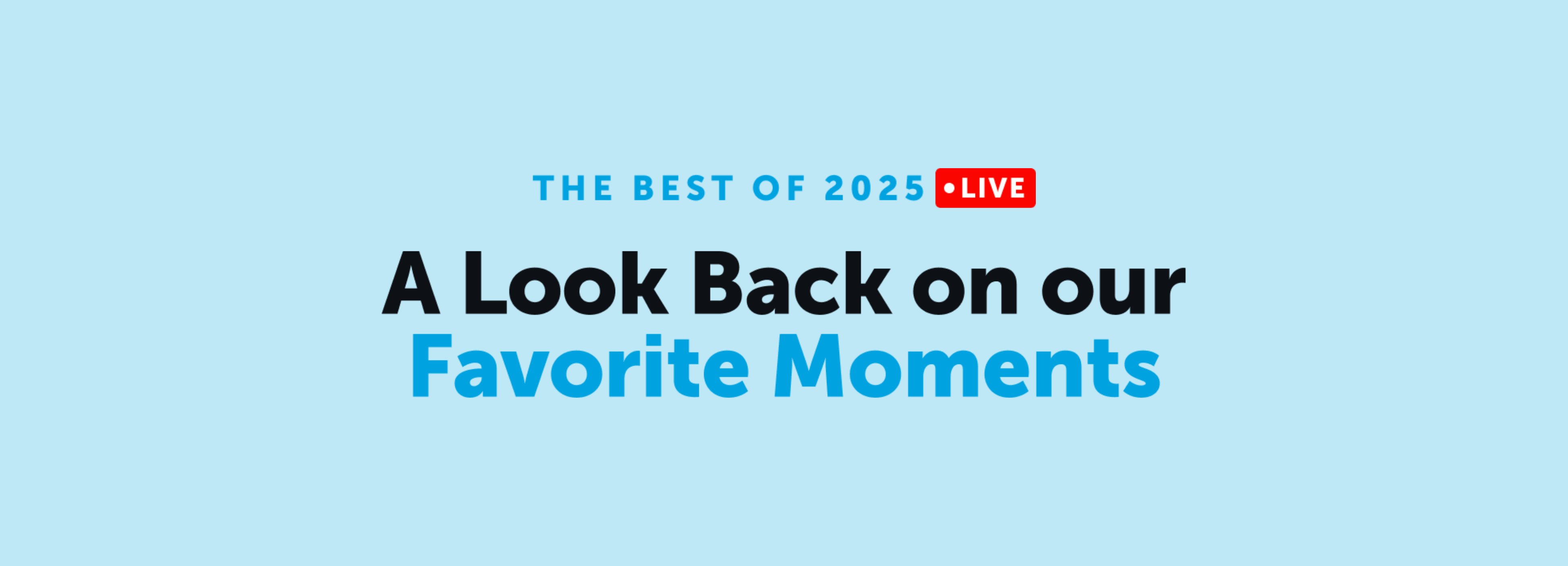 THE BEST OF 2025 •LIVE

A Look Back on our Favorite Moments